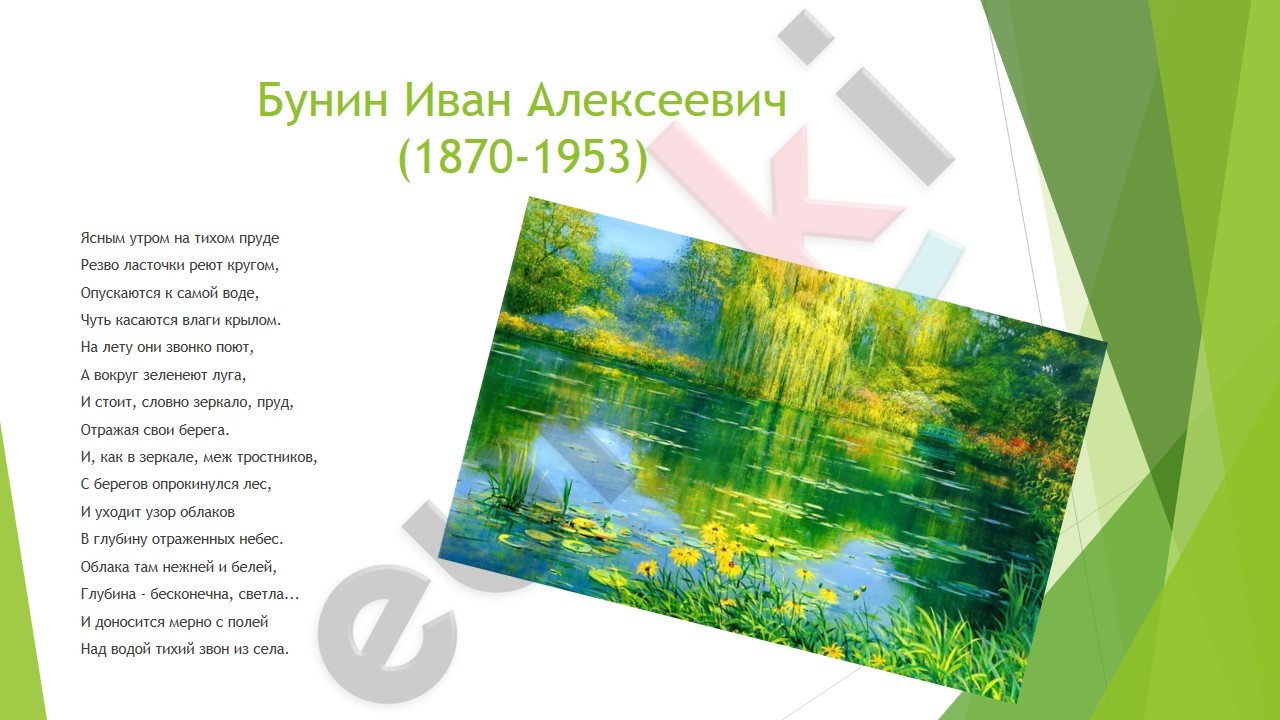 Бунин Иван Алексеевич
(1870-1953)

Ясным утром на тихом пруде
Резво ласточки реют кругом,
Опускаются к самой воде,
Чуть касаются влаги крылом.
На лету они звонко поют,
А вокруг зеленеют луга,
И стоит, словно зеркало, пруд,
Отражая свои берега.
И, как в зеркале, меж тростников,
С берегов опрокинулся лес,
И уходит узор облаков
В глубину отраженных небес.
Облака там нежней и белей,
Глубина - бесконечна, светла...
И доносится мерно с полей
Над водой тихий звон из села.

eduki